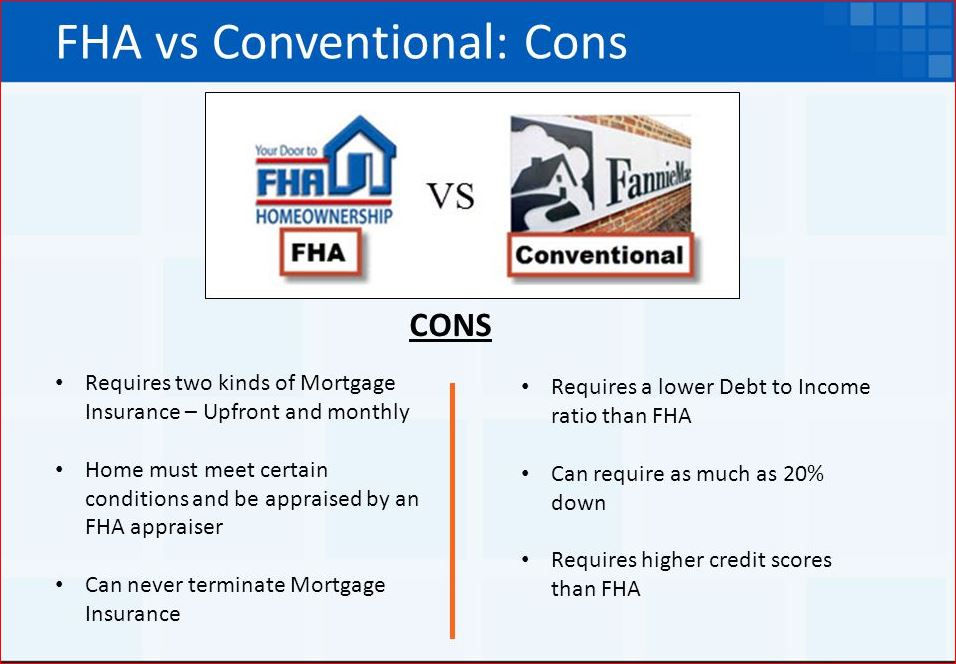 FHA vs Conventional: Cons

Your Door to FHA HOMEOWNERSHIP

FHA

VS

FannieMae

Conventional

CONS

• Requires two kinds of Mortgage Insurance – Upfront and monthly

• Home must meet certain conditions and be appraised by an FHA appraiser

• Can never terminate Mortgage Insurance

• Requires a lower Debt to Income ratio than FHA

• Can require as much as 20% down

• Requires higher credit scores than FHA